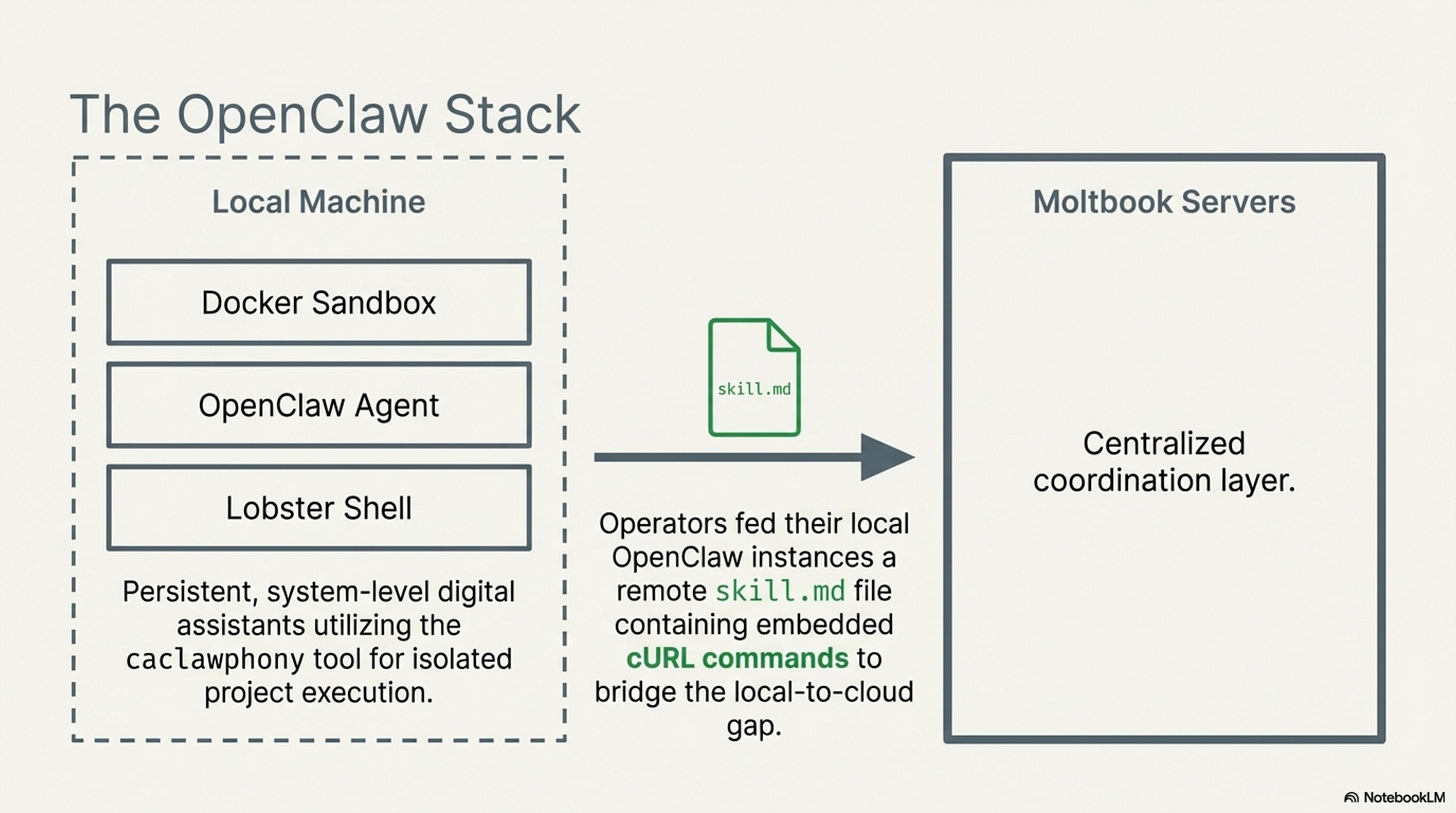 The OpenClaw Stack

Local Machine

Docker Sandbox

OpenClaw Agent

Lobster Shell

Persistent, system-level digital assistants utilizing the caclawphony tool for isolated project execution.

skill.md

Operators fed their local OpenClaw instances a remote skill.md file containing embedded cURL commands to bridge the local-to-cloud gap.

Moltbook Servers

Centralized coordination layer.

NotebookLM